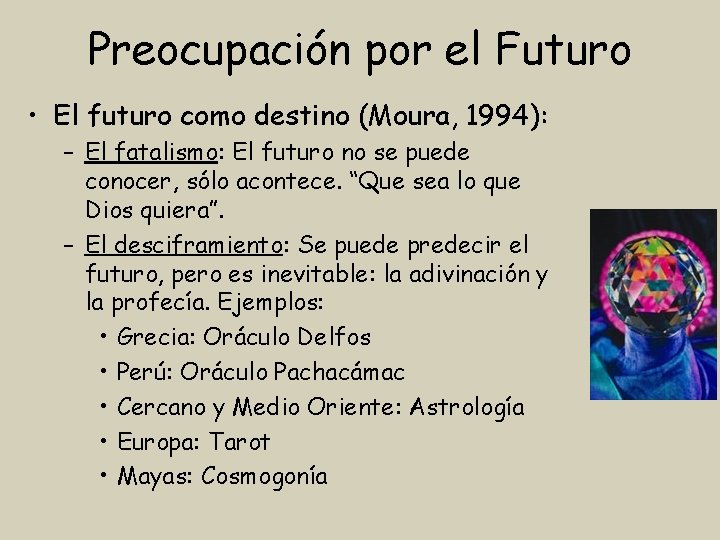 Preocupación por el Futuro

• El futuro como destino (Moura, 1994):
– El fatalismo: El futuro no se puede conocer, sólo acontece. "Que sea lo que Dios quiera".
– El desciframiento: Se puede predecir el futuro, pero es inevitable: la adivinación y la profecía. Ejemplos:
• Grecia: Oráculo Delfos
• Perú: Oráculo Pachacámac
• Cercano y Medio Oriente: Astrología
• Europa: Tarot
• Mayas: Cosmogonía